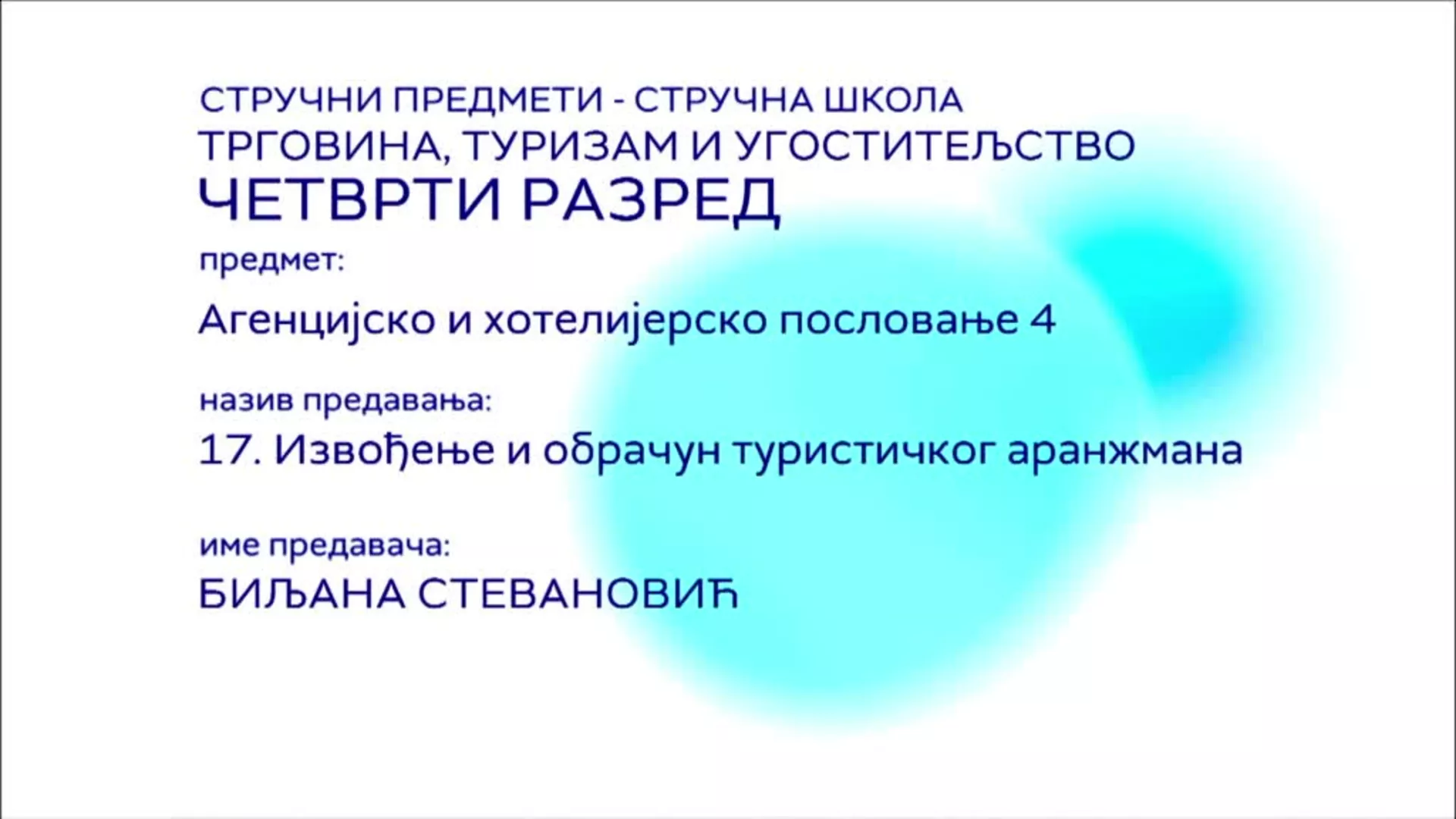 СТРУЧНИ ПРЕДМЕТИ - СТРУЧНА ШКОЛА
ТРГОВИНА, ТУРИЗАМ И УГОСТИТЕЉСТВО
ЧЕТВРТИ РАЗРЕД

предмет:

Агенцијско и хотелијерско пословање 4

назив предавања:

17. Извођење и обрачун туристичког аранжмана

име предавача:

БИЉАНА СТЕВАНОВИЋ